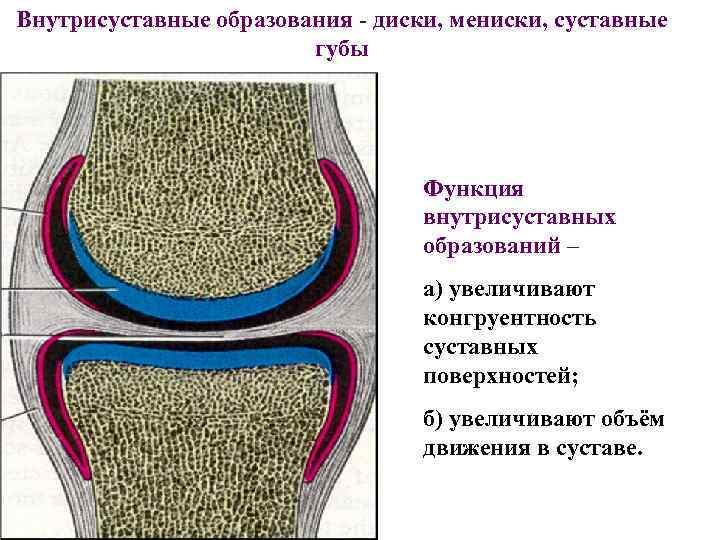 Внутрисуставные образования - диски, мениски, суставные губы

Функция внутрисуставных образований –

а) увеличивают конгруентность суставных поверхностей;

б) увеличивают объём движения в суставе.